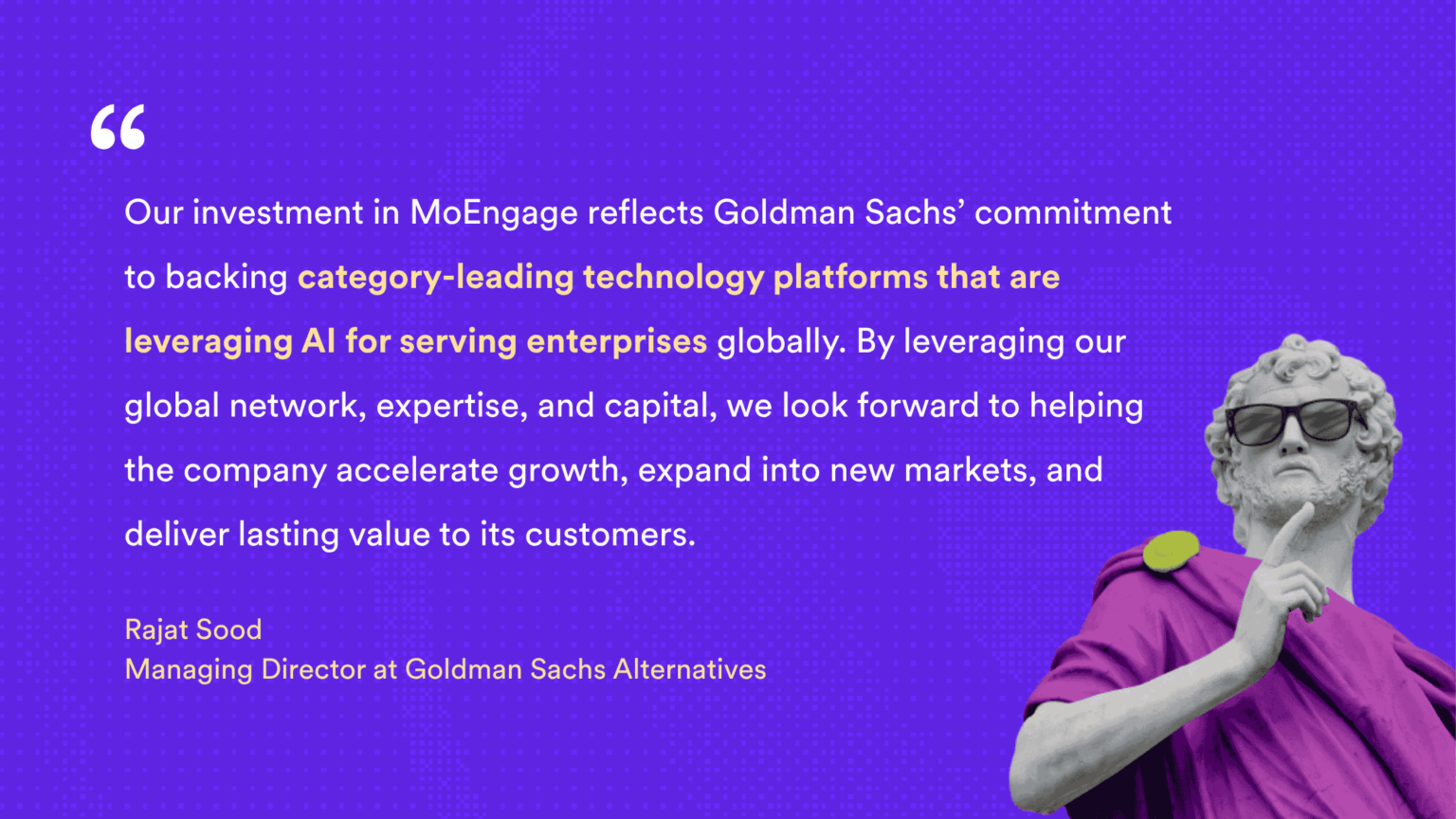 “

Our investment in MoEngage reflects Goldman Sachs’ commitment to backing category-leading technology platforms that are leveraging AI for serving enterprises globally. By leveraging our global network, expertise, and capital, we look forward to helping the company accelerate growth, expand into new markets, and deliver lasting value to its customers.

Rajat Sood
Managing Director at Goldman Sachs Alternatives